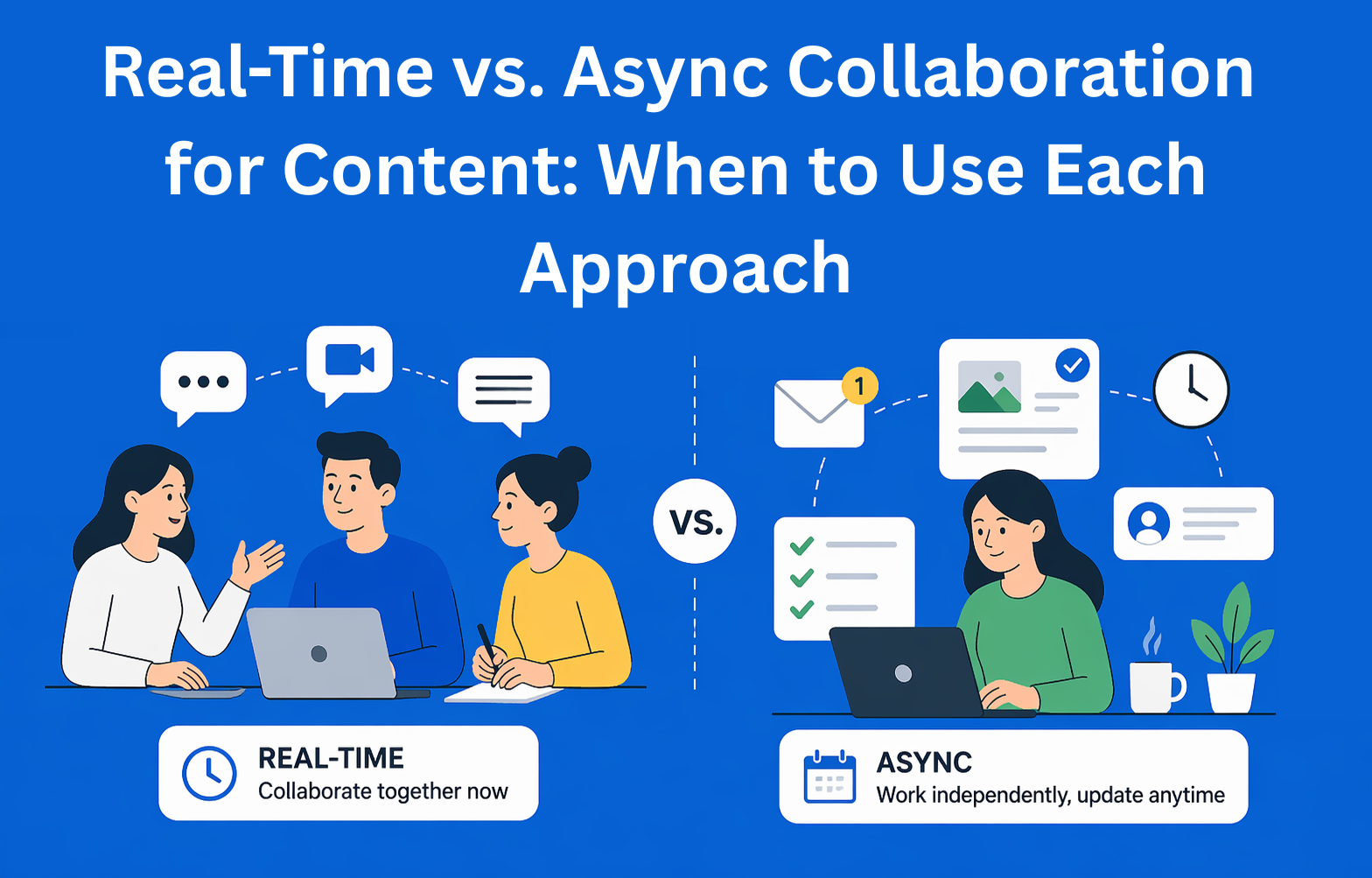 Real-Time vs. Async Collaboration for Content: When to Use Each Approach

1

VS.

REAL-TIME
Collaborate together now

ASYNC
Work independently, update anytime